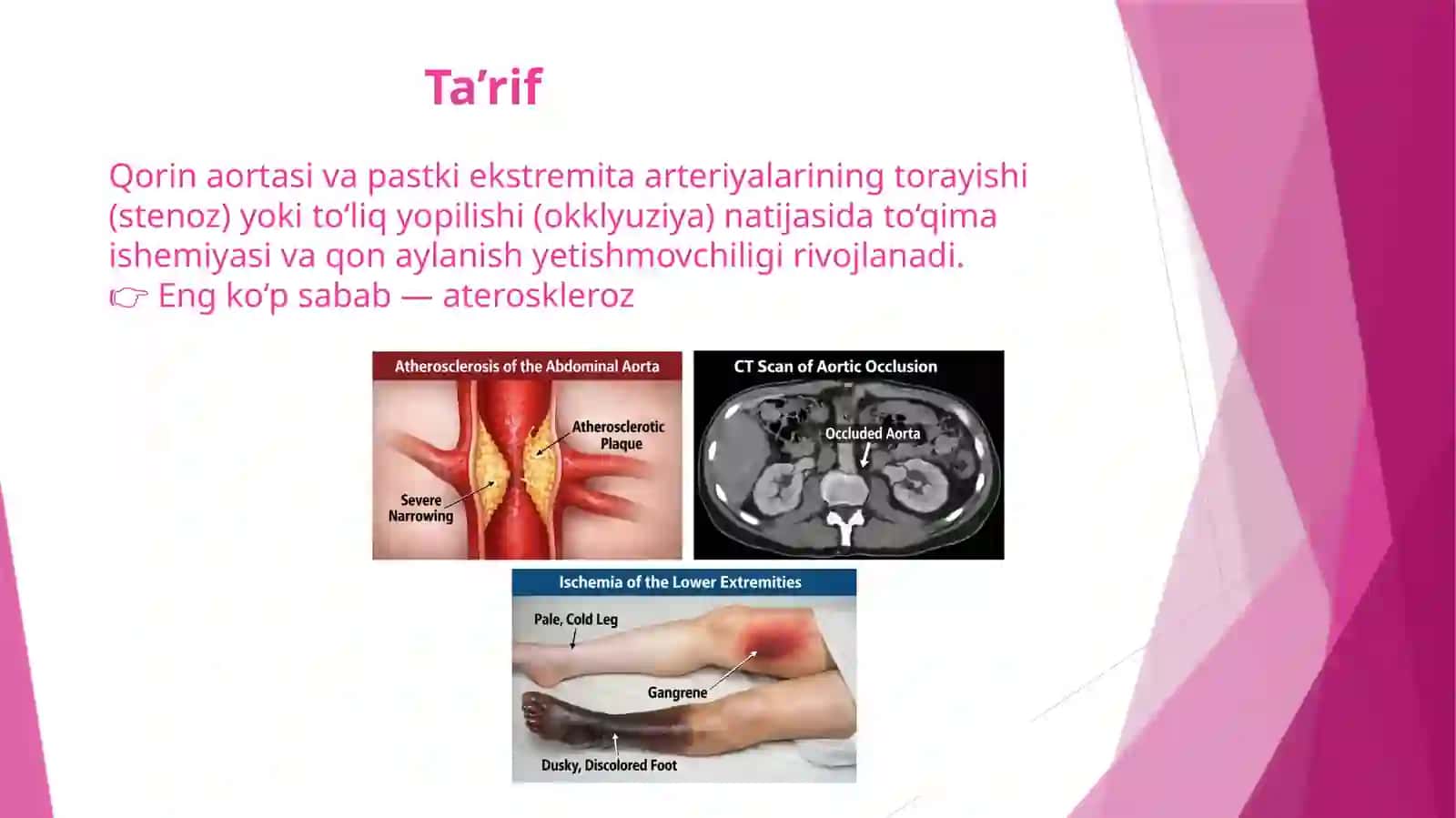 Ta’rif

Qorin aortasi va pastki ekstremita arteriyalarining torayishi (stenoz) yoki to‘liq yopilishi (okklyuziya) natijasida to‘qima ishemiyasi va qon aylanish yetishmovchiligi rivojlanadi.
👉 Eng ko‘p sabab — ateroskleroz

Atherosclerosis of the Abdominal Aorta
Atherosclerotic Plaque
Severe Narrowing

CT Scan of Aortic Occlusion
Occluded Aorta

Ischemia of the Lower Extremities
Pale, Cold Leg
Gangrene
Dusky, Discolored Foot